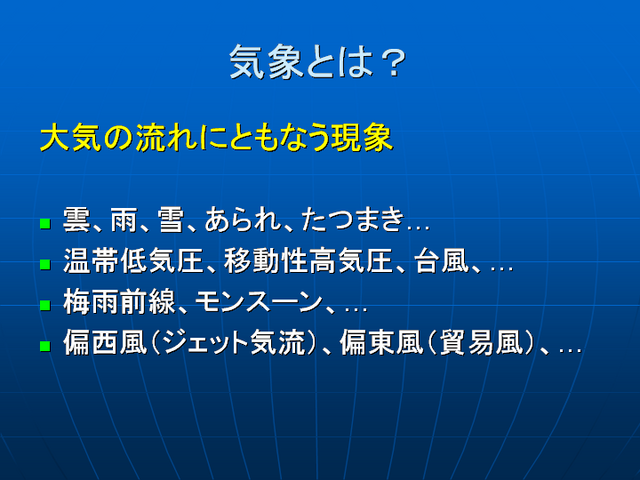 気象とは？

大気の流れにともなう現象

- 雲、雨、雪、あられ、たつまき…
- 温帯低気圧、移動性高気圧、台風、…
- 梅雨前線、モンスーン、…
- 偏西風（ジェット気流）、偏東風（貿易風）、…